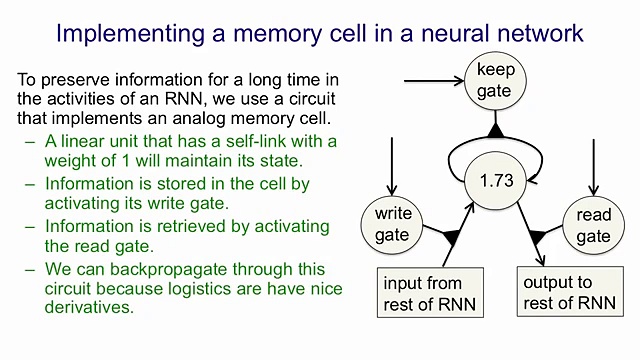 Implementing a memory cell in a neural network

To preserve information for a long time in the activities of an RNN, we use a circuit that implements an analog memory cell.

– A linear unit that has a self-link with a weight of 1 will maintain its state.

– Information is stored in the cell by activating its write gate.

– Information is retrieved by activating the read gate.

– We can backpropagate through this circuit because logistics are have nice derivatives.

keep gate

1.73

write gate

read gate

input from rest of RNN

output to rest of RNN